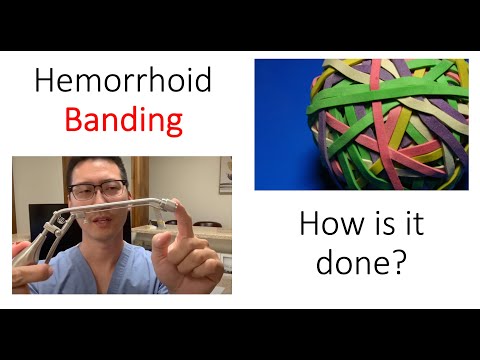 Hemorrhoid
Banding

How is it done?